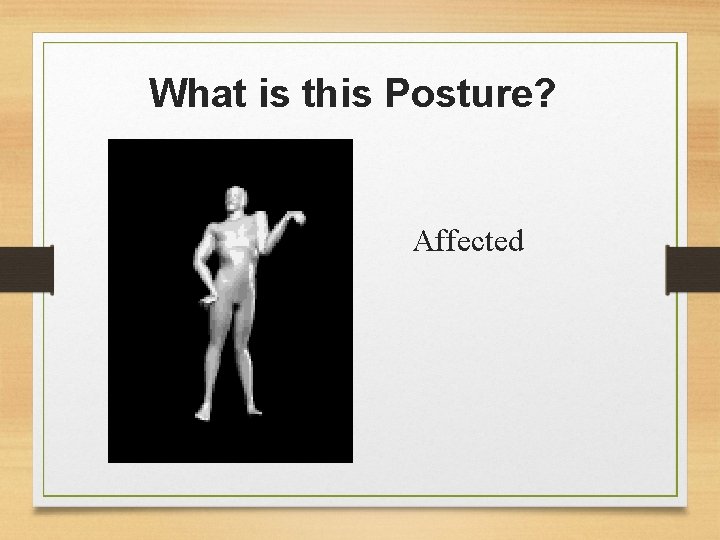 What is this Posture?

Affected